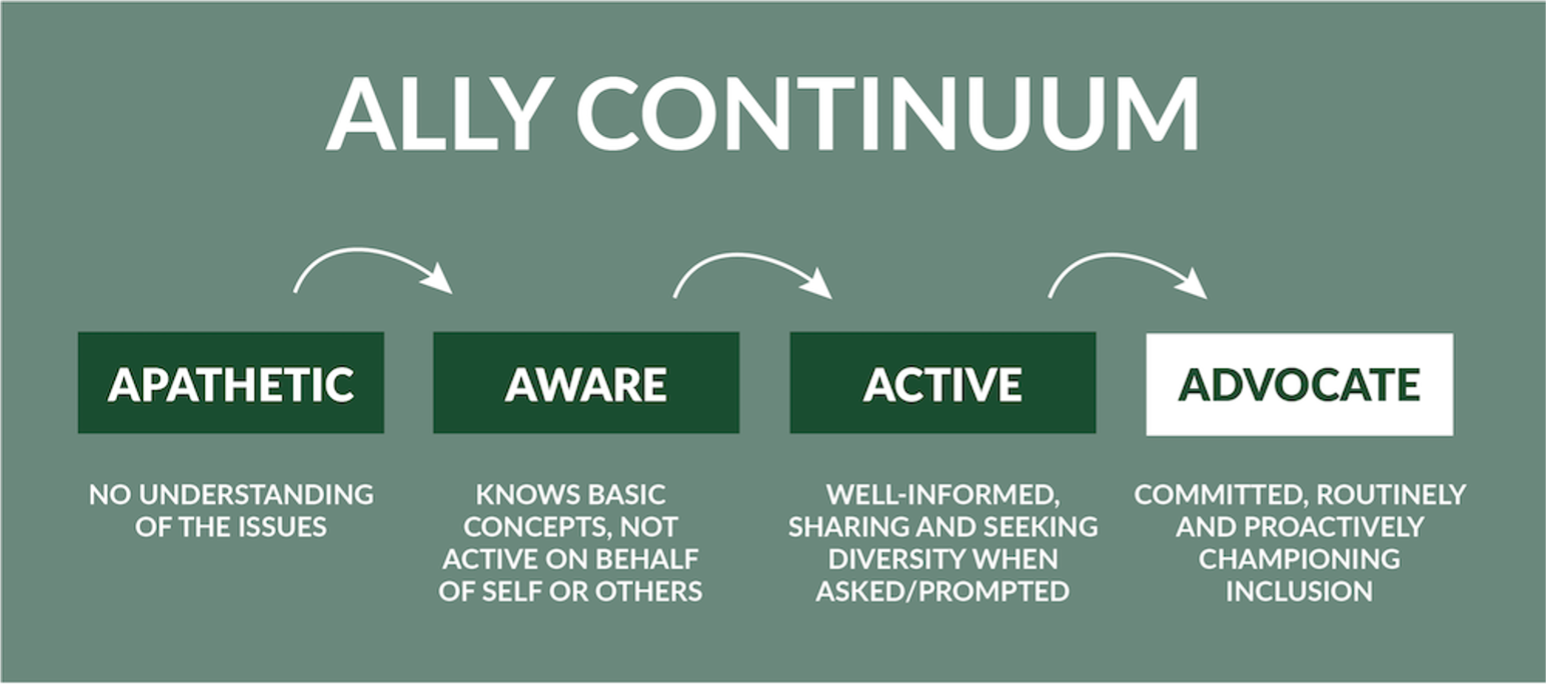 ALLY CONTINUUM

APATHETIC

NO UNDERSTANDING OF THE ISSUES

AWARE

KNOWS BASIC CONCEPTS, NOT ACTIVE ON BEHALF OF SELF OR OTHERS

ACTIVE

WELL-INFORMED, SHARING AND SEEKING DIVERSITY WHEN ASKED/PROMPTED

ADVOCATE

COMMITTED, ROUTINELY AND PROACTIVELY CHAMPIONING INCLUSION